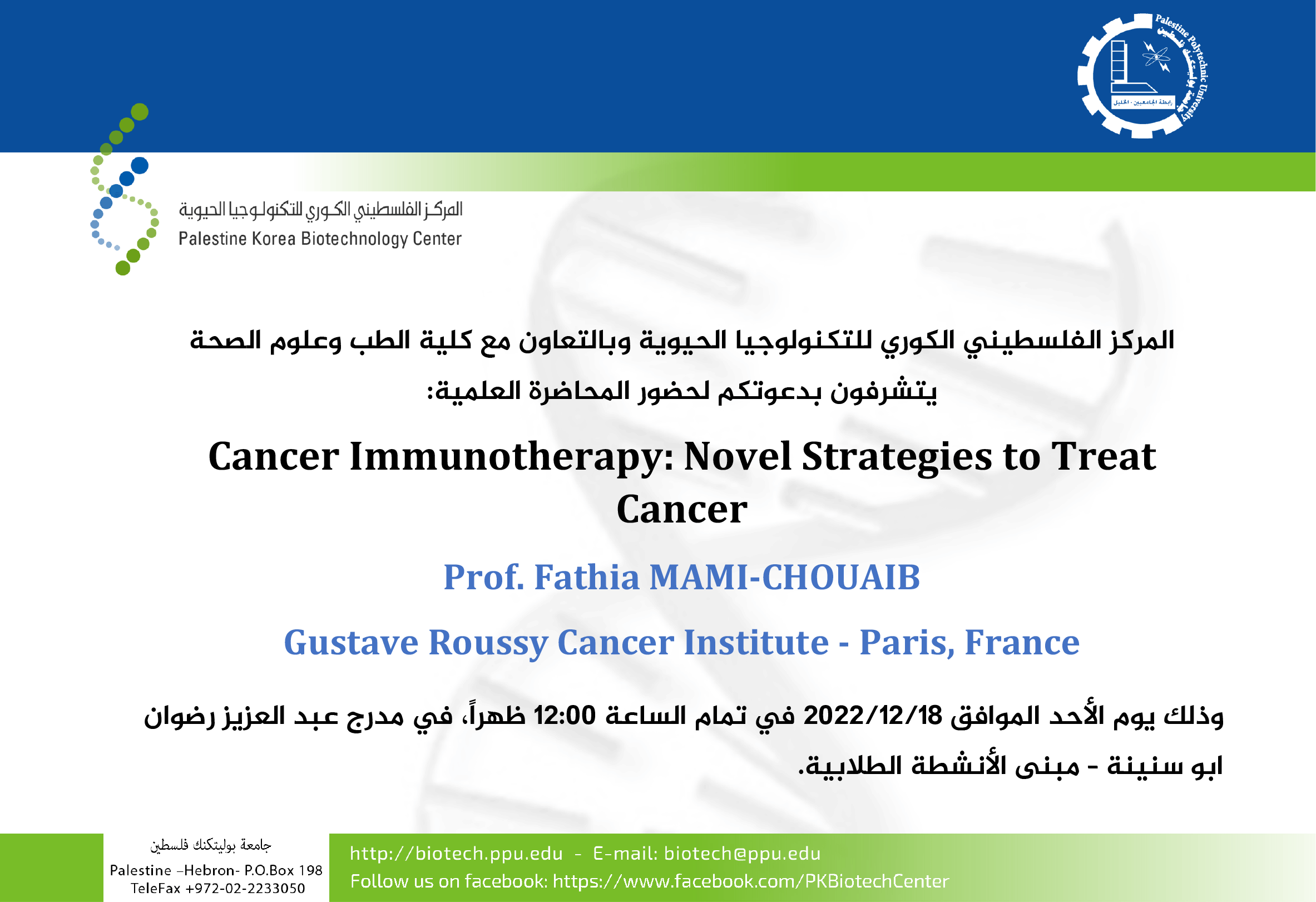 Palestine Polytechnic University
جامعة بوليتكنك فلسطين
رابطة الجامعيين - الخليل

المركز الفلسطيني الكوري للتكنولوجيا الحيوية
Palestine Korea Biotechnology Center

المركز الفلسطيني الكوري للتكنولوجيا الحيوية وبالتعاون مع كلية الطب وعلوم الصحة يتشرفون بدعوتكم لحضور المحاضرة العلمية:

Cancer Immunotherapy: Novel Strategies to Treat Cancer

Prof. Fathia MAMI-CHOUAIB

Gustave Roussy Cancer Institute - Paris, France

وذلك يوم الأحد الموافق 2022/12/18 في تمام الساعة 12:00 ظهراً، في مدرج عبد العزيز رضوان ابو سنينة - مبنى الأنشطة الطلابية.

جامعة بوليتكنك فلسطين
Palestine –Hebron- P.O.Box 198
TeleFax +972-02-2233050

http://biotech.ppu.edu - E-mail: biotech@ppu.edu
Follow us on facebook: https://www.facebook.com/PKBiotechCenter